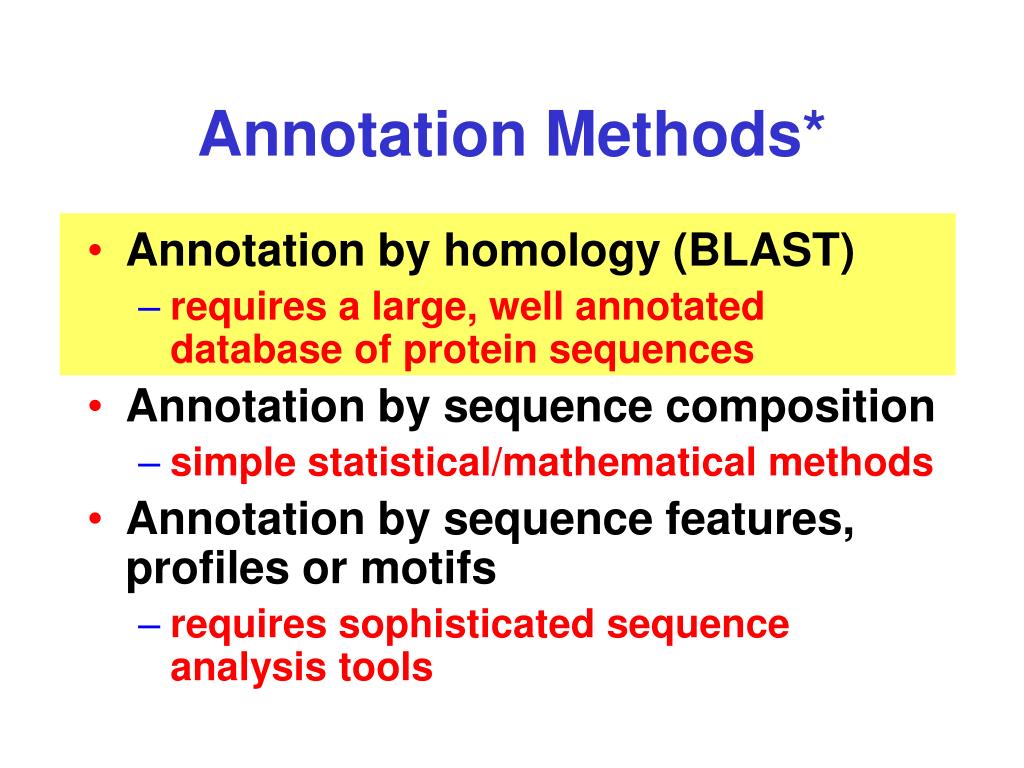 Annotation Methods*

• Annotation by homology (BLAST)
– requires a large, well annotated database of protein sequences

• Annotation by sequence composition
– simple statistical/mathematical methods

• Annotation by sequence features, profiles or motifs
– requires sophisticated sequence analysis tools